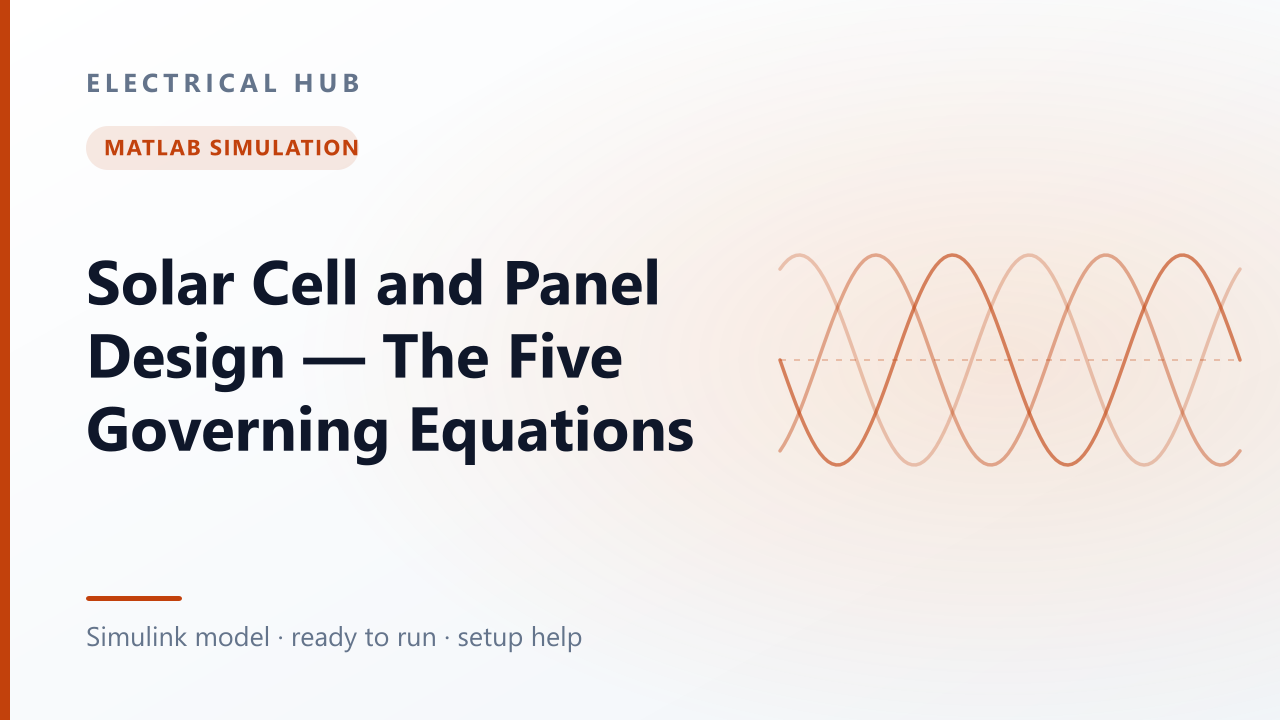 ELECTRICAL HUB

MATLAB SIMULATION

Solar Cell and Panel Design — The Five Governing Equations

Simulink model · ready to run · setup help